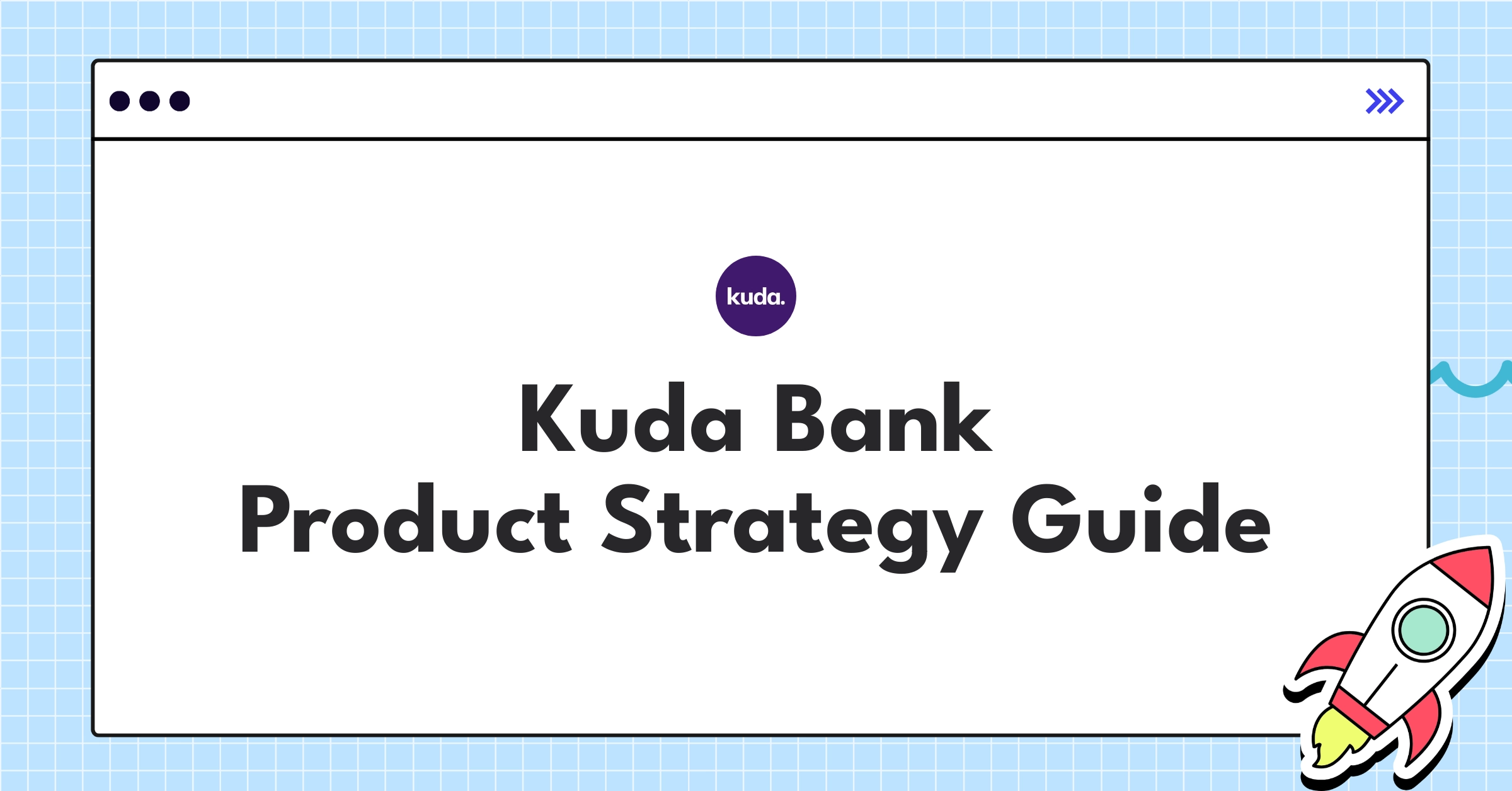 kuda.

Kuda Bank
Product Strategy Guide